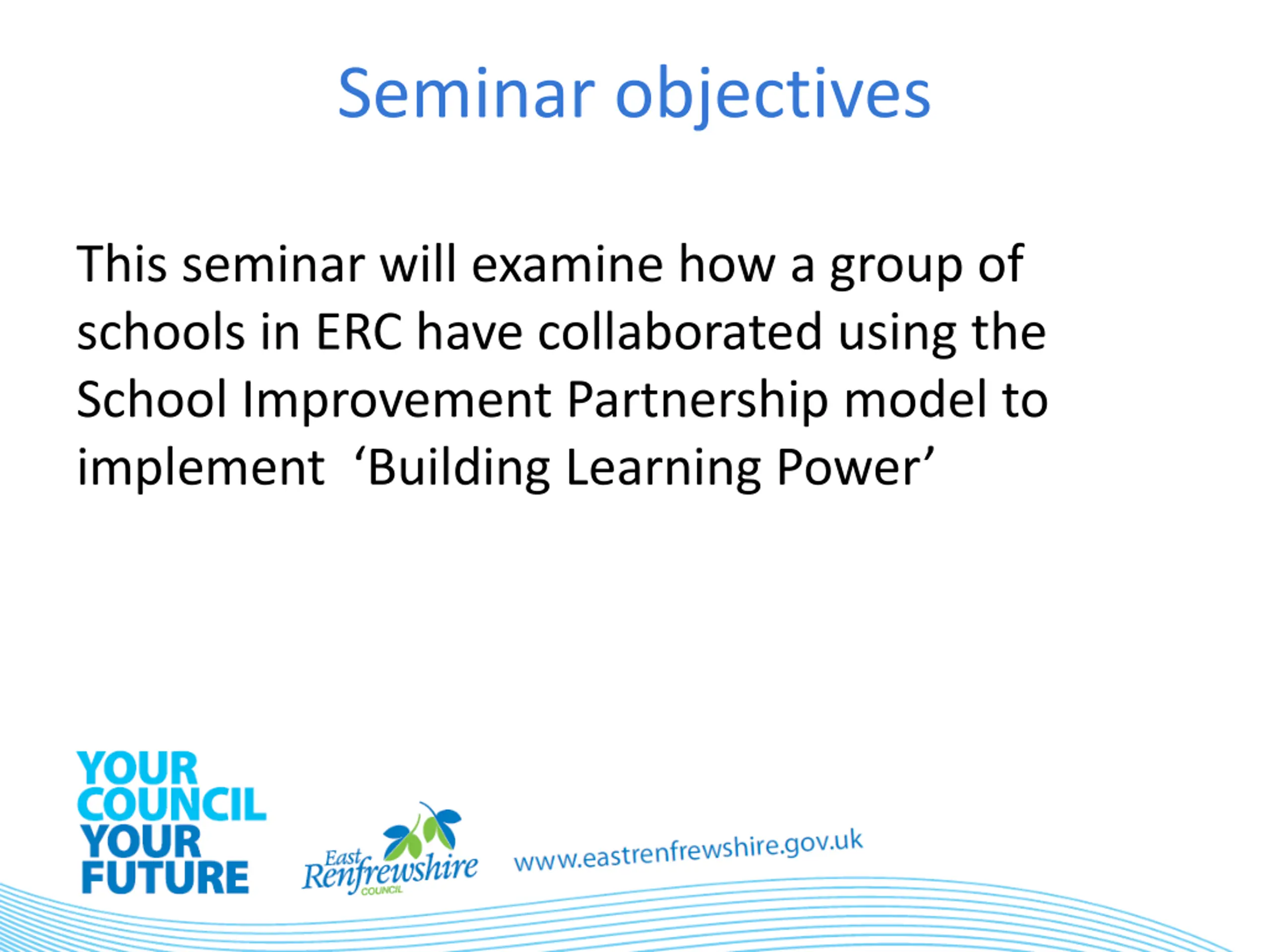 Seminar objectives

This seminar will examine how a group of schools in ERC have collaborated using the School Improvement Partnership model to implement ‘Building Learning Power’

YOUR COUNCIL YOUR FUTURE

East Renfrewshire COUNCIL

www.eastrenfrewshire.gov.uk